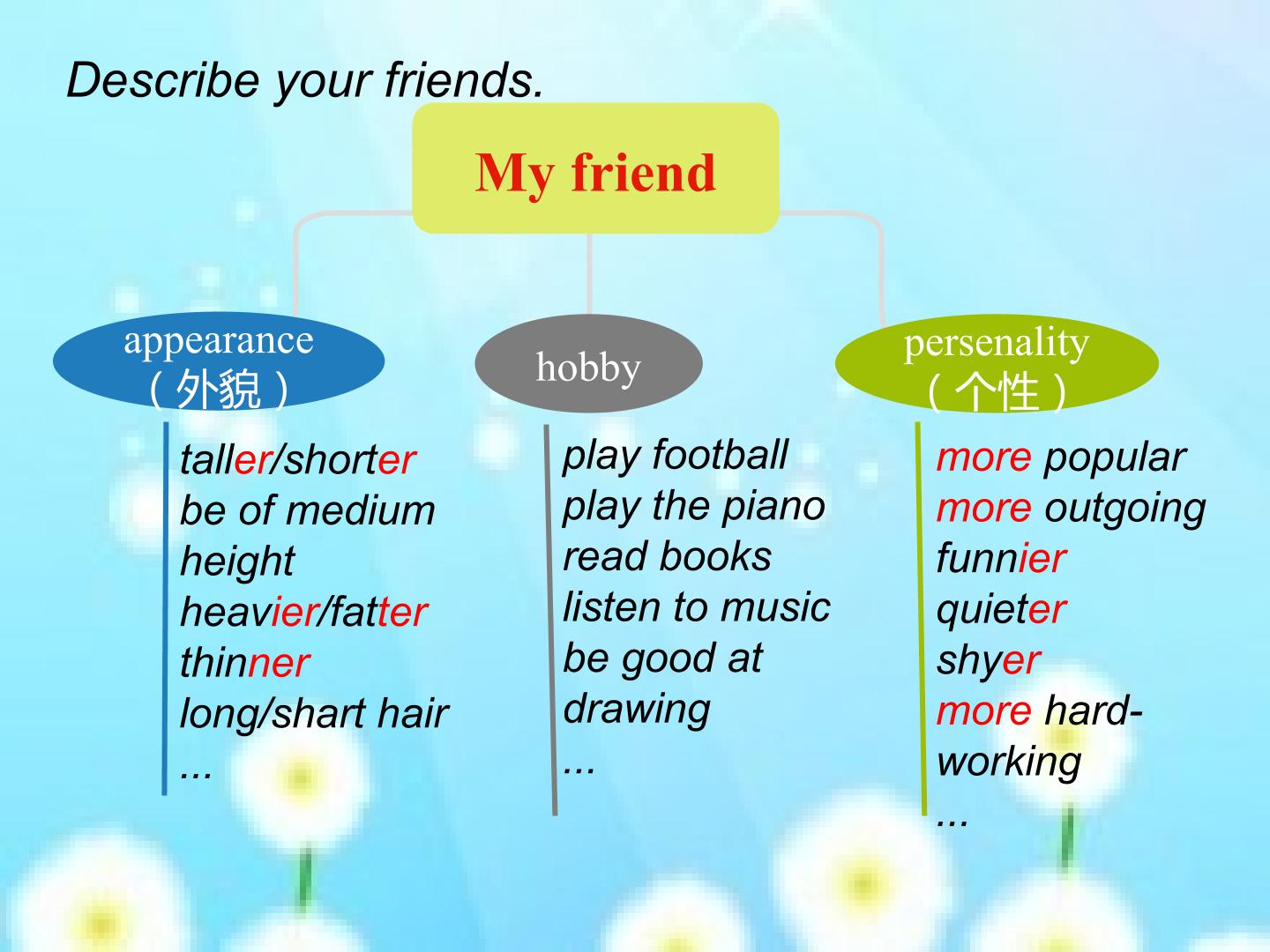 Describe your friends.

My friend

appearance
（外貌）

hobby

persenality
（个性）

taller/shorter
be of medium height
heavier/fatter
thinner
long/shart hair
...

play football
play the piano
read books
listen to music
be good at drawing
...

more popular
more outgoing
funnier
quieter
shyer
more hard-working
...